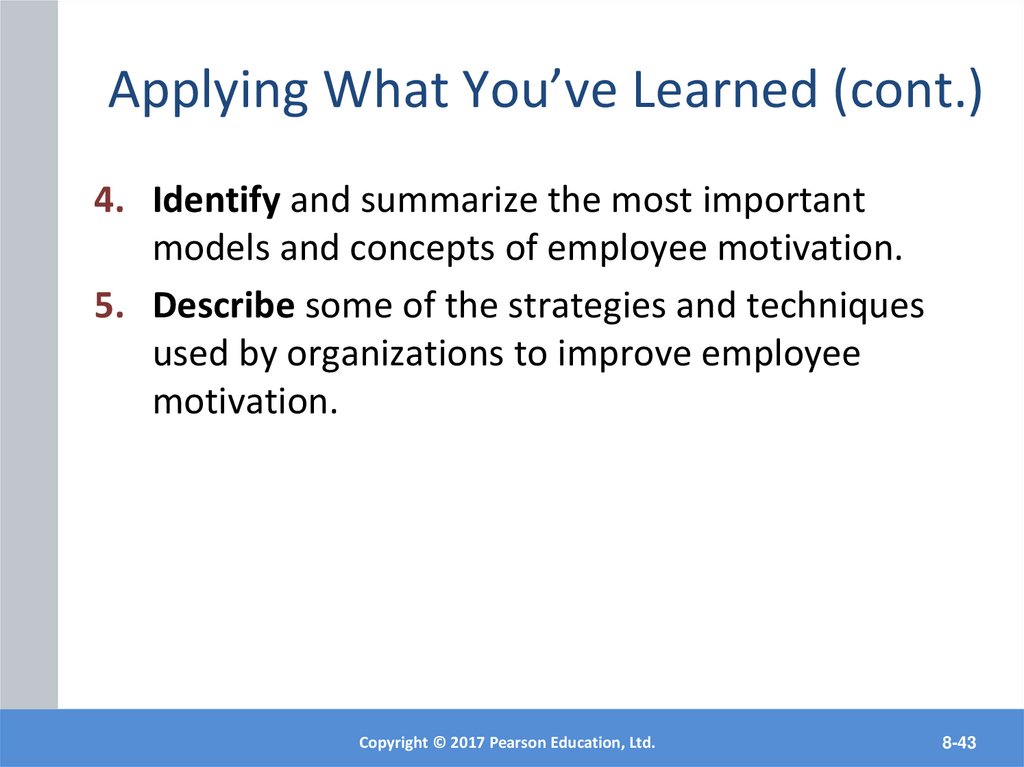 Applying What You’ve Learned (cont.)

4. Identify and summarize the most important models and concepts of employee motivation.

5. Describe some of the strategies and techniques used by organizations to improve employee motivation.

Copyright © 2017 Pearson Education, Ltd.

8-43